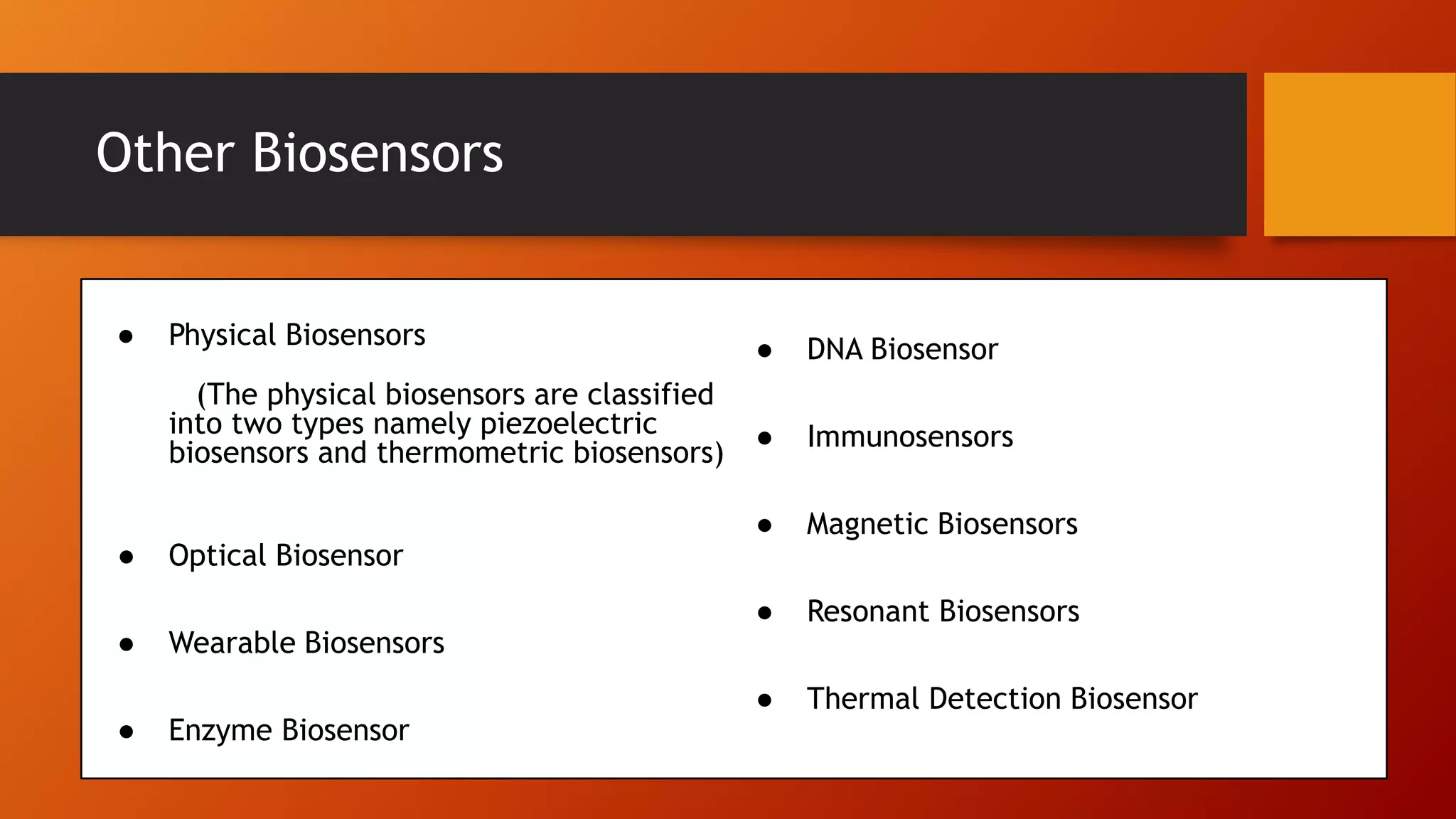 Other Biosensors

● Physical Biosensors

(The physical biosensors are classified into two types namely piezoelectric biosensors and thermometric biosensors)

● Optical Biosensor

● Wearable Biosensors

● Enzyme Biosensor

● DNA Biosensor

● Immunosensors

● Magnetic Biosensors

● Resonant Biosensors

● Thermal Detection Biosensor